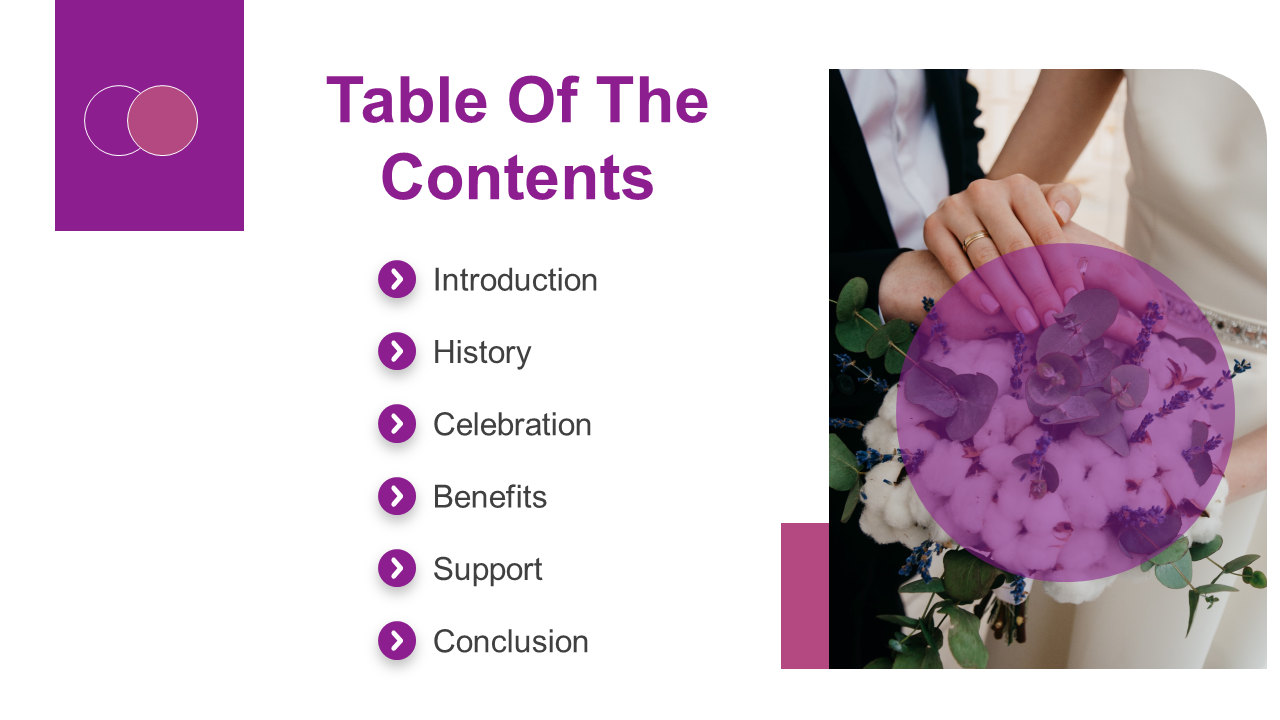 Table Of The Contents

Introduction

History

Celebration

Benefits

Support

Conclusion